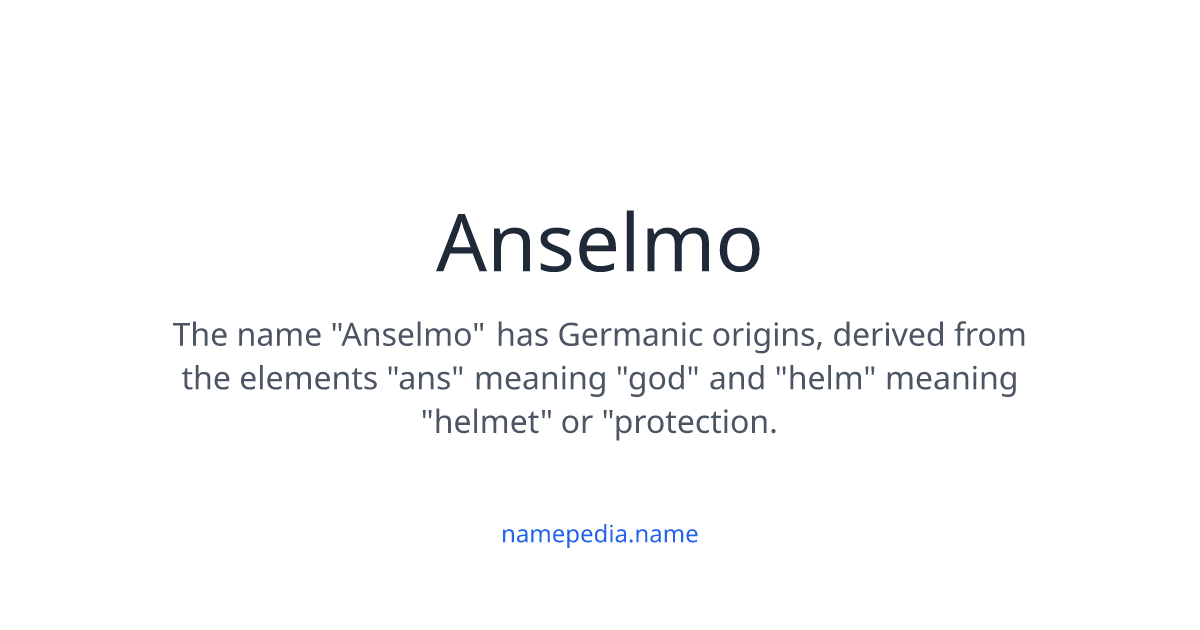 Anselmo

The name "Anselmo" has Germanic origins, derived from the elements "ans" meaning "god" and "helm" meaning "helmet" or "protection.

namepedia.name